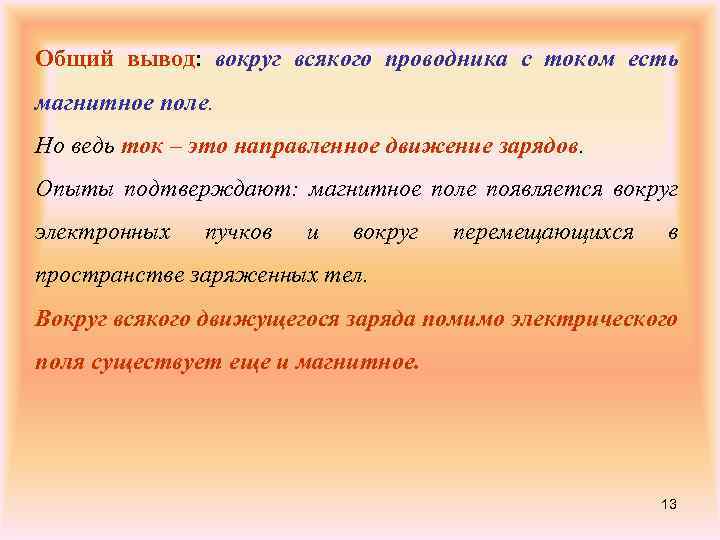 Общий вывод: вокруг всякого проводника с током есть магнитное поле.

Но ведь ток – это направленное движение зарядов.

Опыты подтверждают: магнитное поле появляется вокруг электронных пучков и вокруг перемещающихся в пространстве заряженных тел.

Вокруг всякого движущегося заряда помимо электрического поля существует еще и магнитное.

13